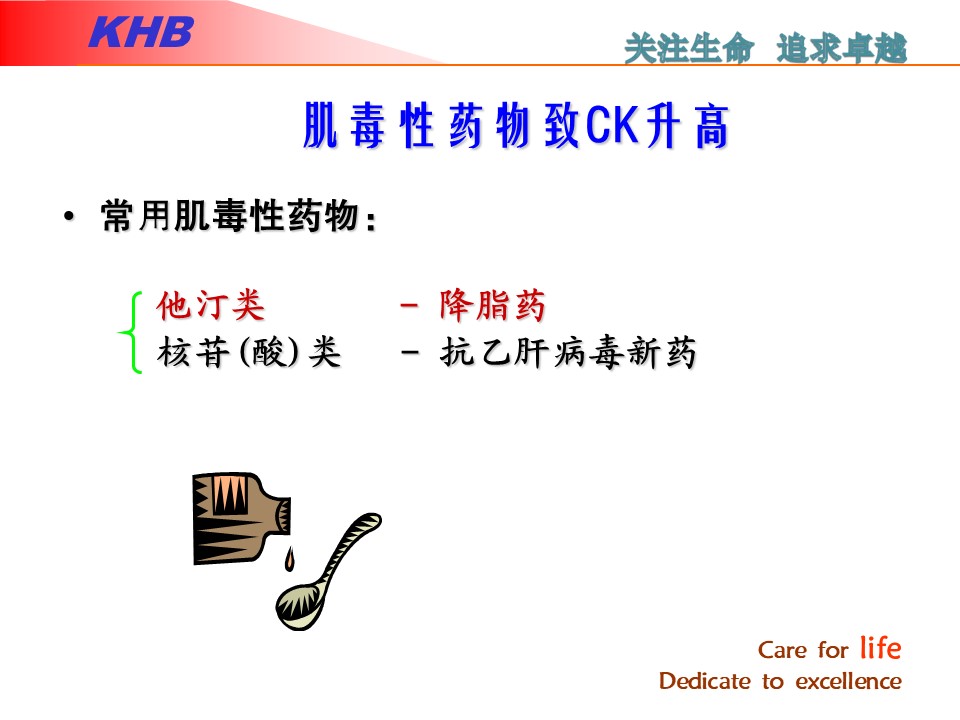 KHB

关注生命 追求卓越

肌毒性药物致CK升高

• 常用肌毒性药物：

他汀类 - 降脂药
核苷(酸)类 - 抗乙肝病毒新药

Care for life
Dedicate to excellence